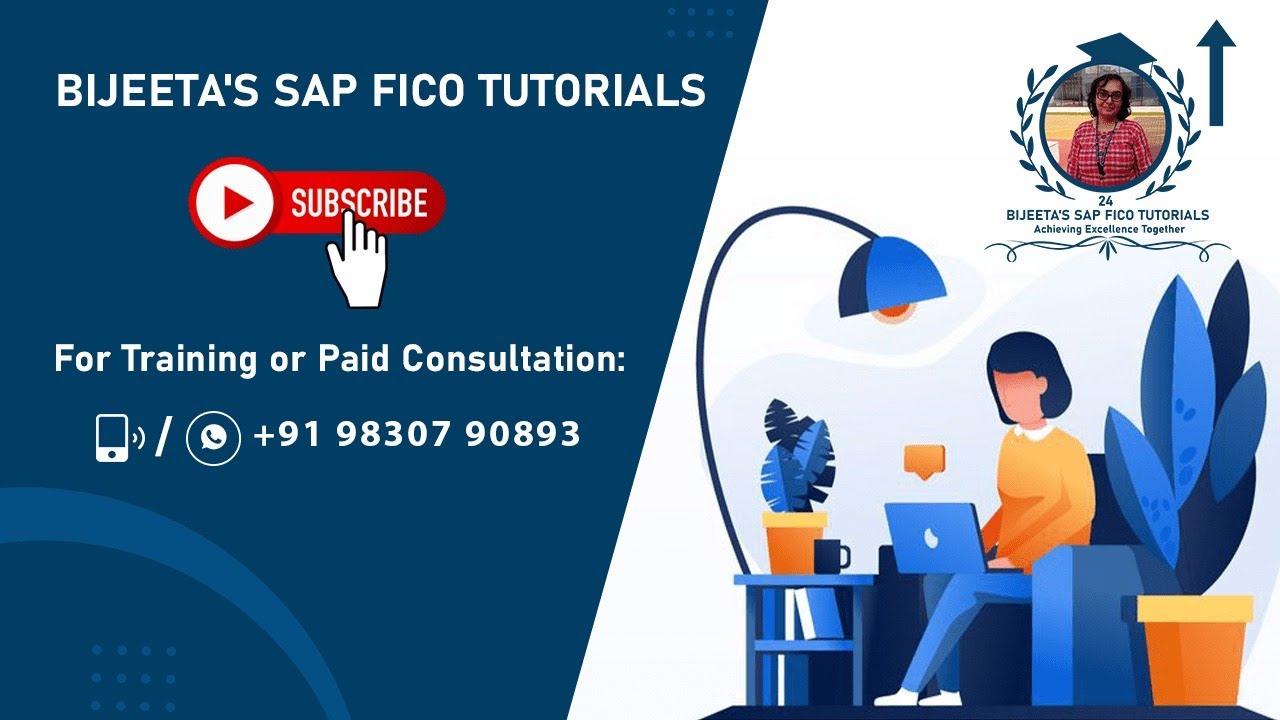 BIJEETA'S SAP FICO TUTORIALS

SUBSCRIBE

For Training or Paid Consultation:

/ +91 98307 90893

24
BIJEETA'S SAP FICO TUTORIALS
Achieving Excellence Together